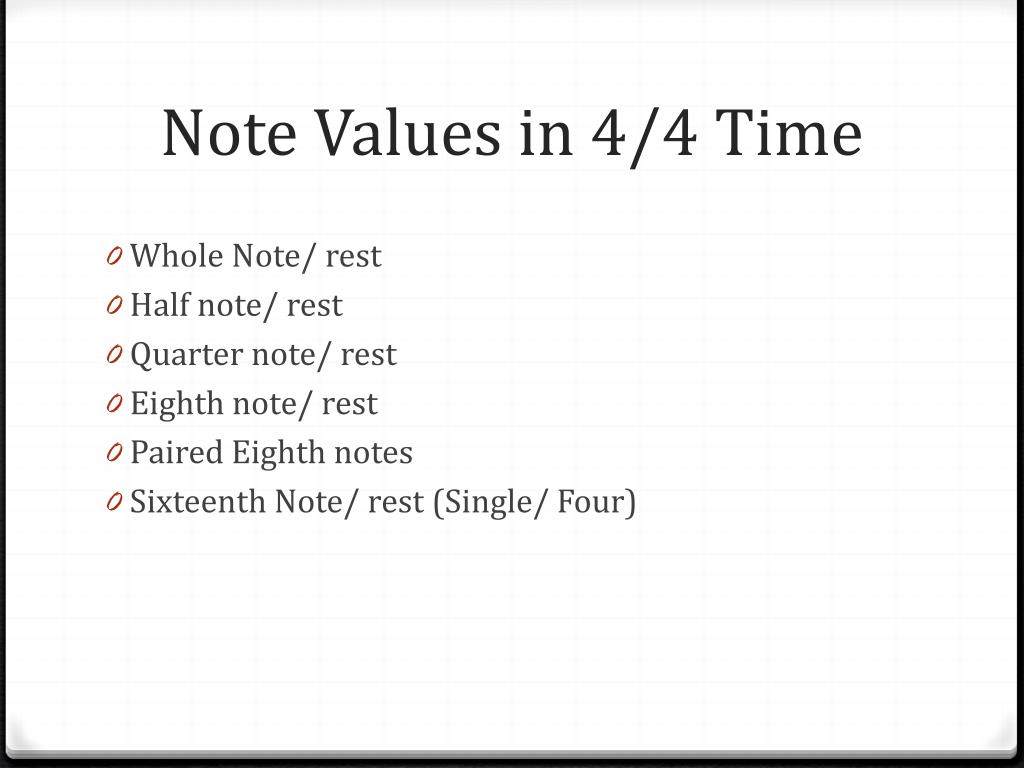 Note Values in 4/4 Time

0 Whole Note/ rest
0 Half note/ rest
0 Quarter note/ rest
0 Eighth note/ rest
0 Paired Eighth notes
0 Sixteenth Note/ rest (Single/ Four)